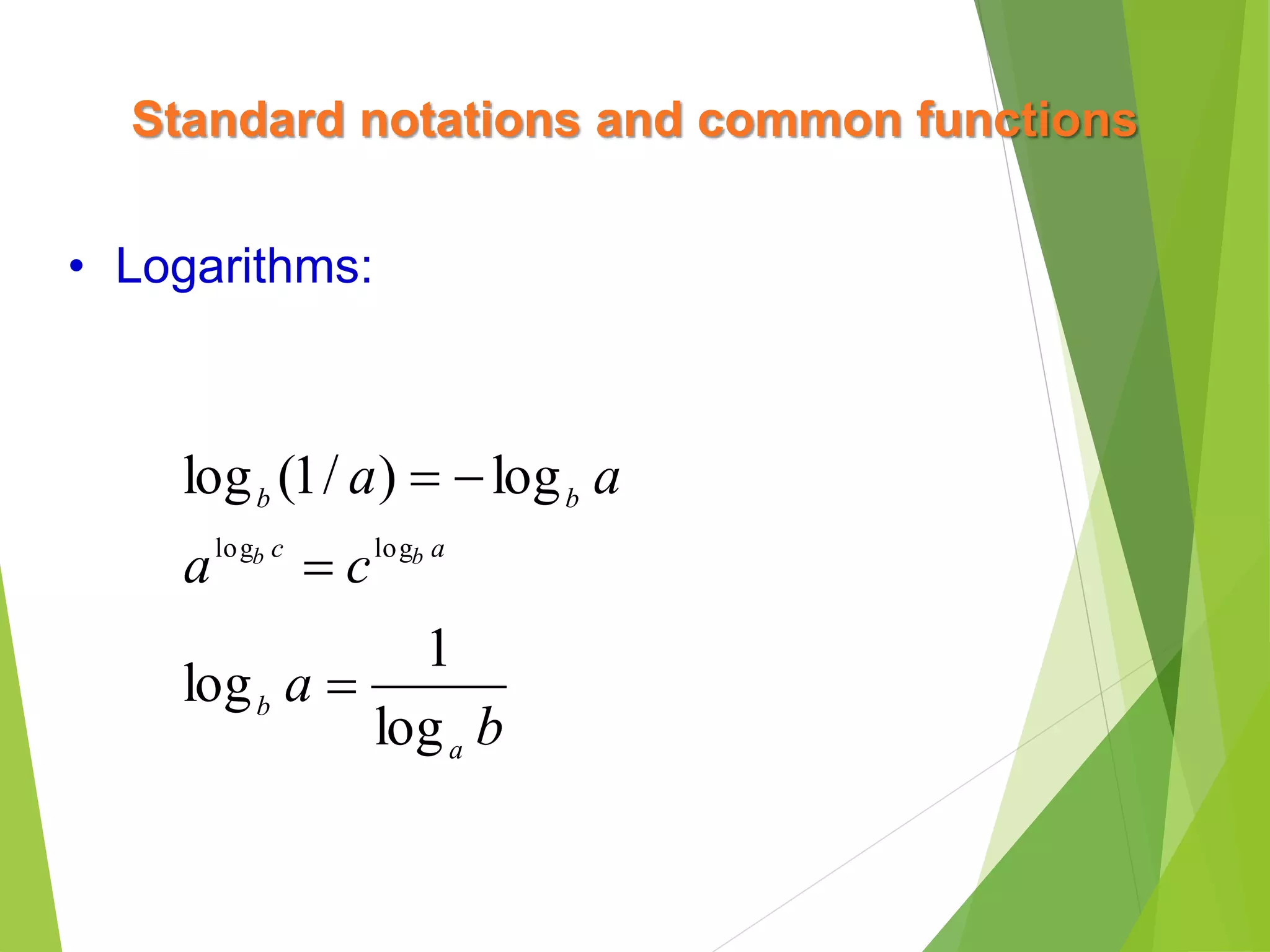 Standard notations and common functions

• Logarithms:

$\log_b(1/a) = -\log_b a$

$a^{\log_b c} = c^{\log_b a}$

$\log_b a = \frac{1}{\log_a b}$